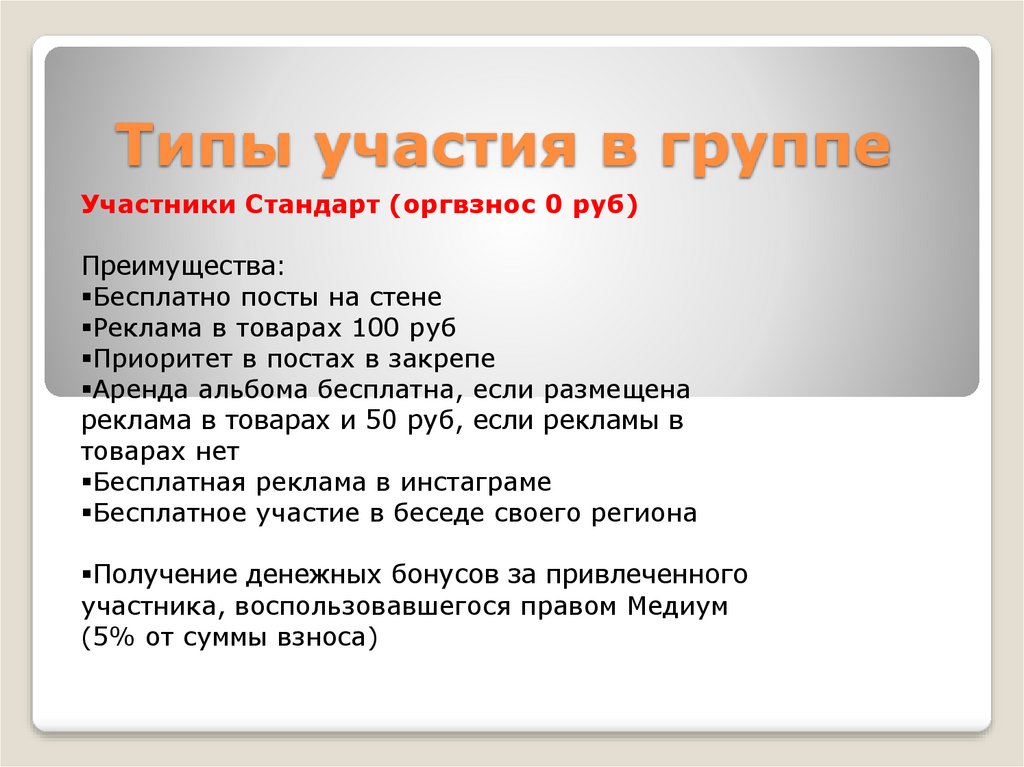 Типы участия в группе

Участники Стандарт (оргвзнос 0 руб)

Преимущества:
▪Бесплатно посты на стене
▪Реклама в товарах 100 руб
▪Приоритет в постах в закрепе
▪Аренда альбома бесплатна, если размещена реклама в товарах и 50 руб, если рекламы в товарах нет
▪Бесплатная реклама в инстаграме
▪Бесплатное участие в беседе своего региона

▪Получение денежных бонусов за привлеченного участника, воспользовавшегося правом Медиум (5% от суммы взноса)